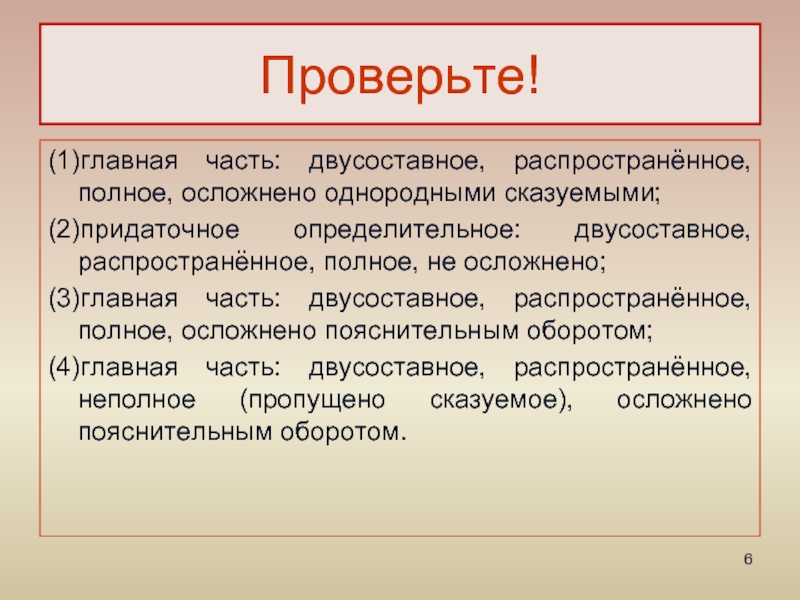 Проверьте!

(1)главная часть: двусоставное, распространённое, полное, осложнено однородными сказуемыми;

(2)придаточное определительное: двусоставное, распространённое, полное, не осложнено;

(3)главная часть: двусоставное, распространённое, полное, осложнено пояснительным оборотом;

(4)главная часть: двусоставное, распространённое, неполное (пропущено сказуемое), осложнено пояснительным оборотом.

6